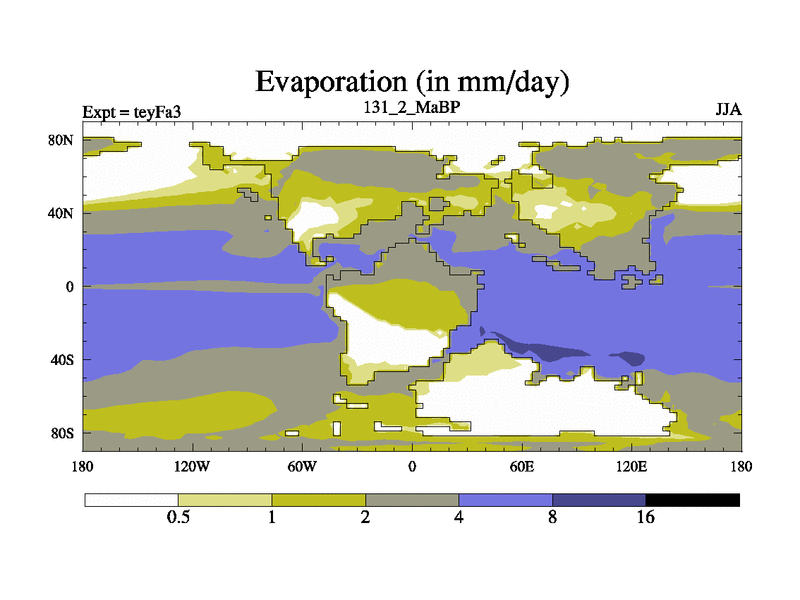 Evaporation (in mm/day)

Expt = teyFa3

131_2_MaBP

JJA

80N
40N
0
40S
80S

180
120W
60W
0
60E
120E
180

0.5
1
2
4
8
16